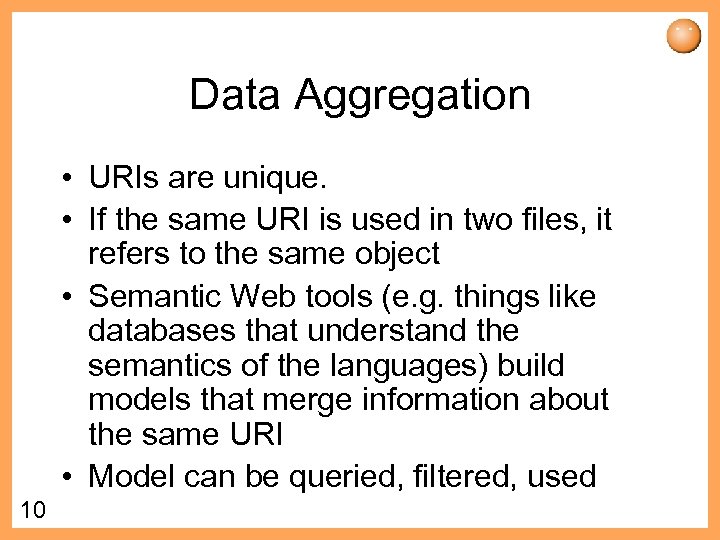 Data Aggregation

• URIs are unique.
• If the same URI is used in two files, it refers to the same object
• Semantic Web tools (e.g. things like databases that understand the semantics of the languages) build models that merge information about the same URI
• Model can be queried, filtered, used

10